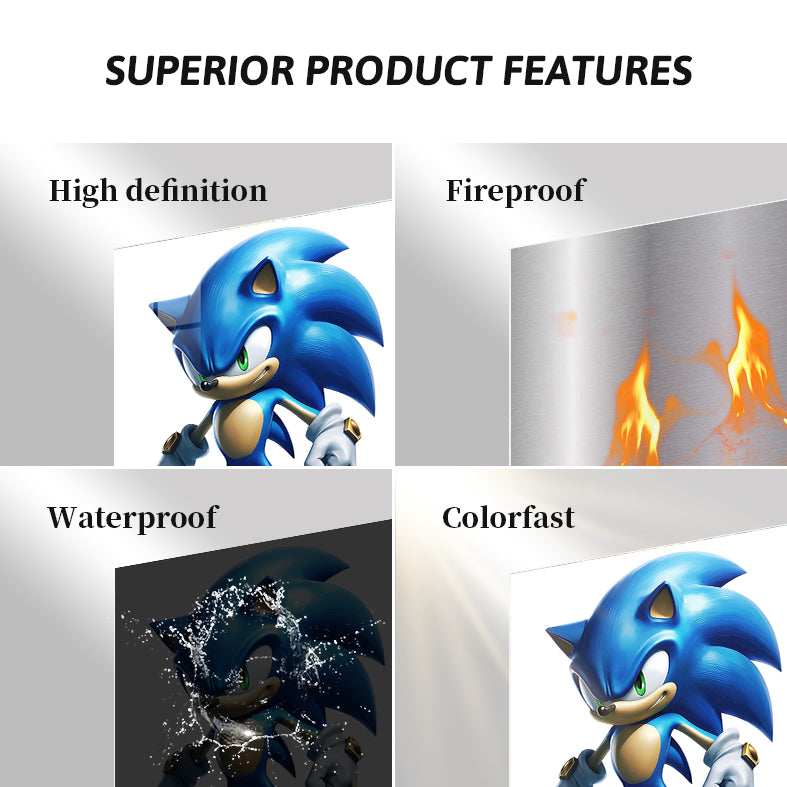 SUPERIOR PRODUCT FEATURES

High definition

Fireproof

Waterproof

Colorfast